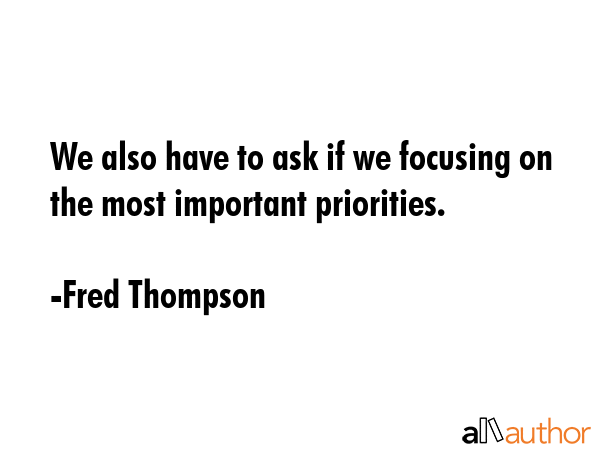 We also have to ask if we focusing on the most important priorities.

-Fred Thompson

allauthor